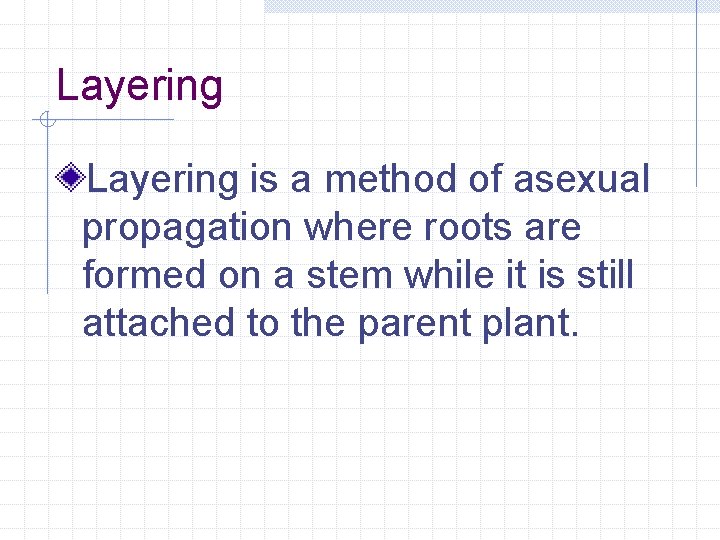 Layering

Layering is a method of asexual propagation where roots are formed on a stem while it is still attached to the parent plant.